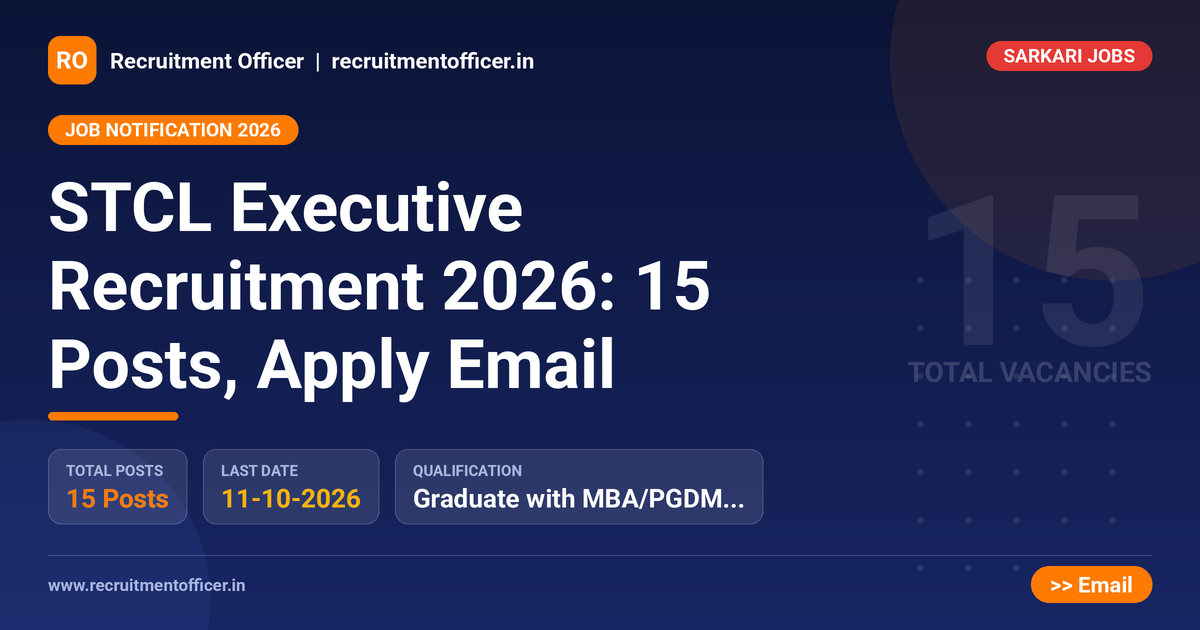 RO Recruitment Officer | recruitmentofficer.in

SARKARI JOBS

JOB NOTIFICATION 2026

STCL Executive Recruitment 2026: 15 Posts, Apply Email

15
TOTAL VACANCIES

TOTAL POSTS
15 Posts

LAST DATE
11-10-2026

QUALIFICATION
Graduate with MBA/PGDM...

www.recruitmentofficer.in

>> Email